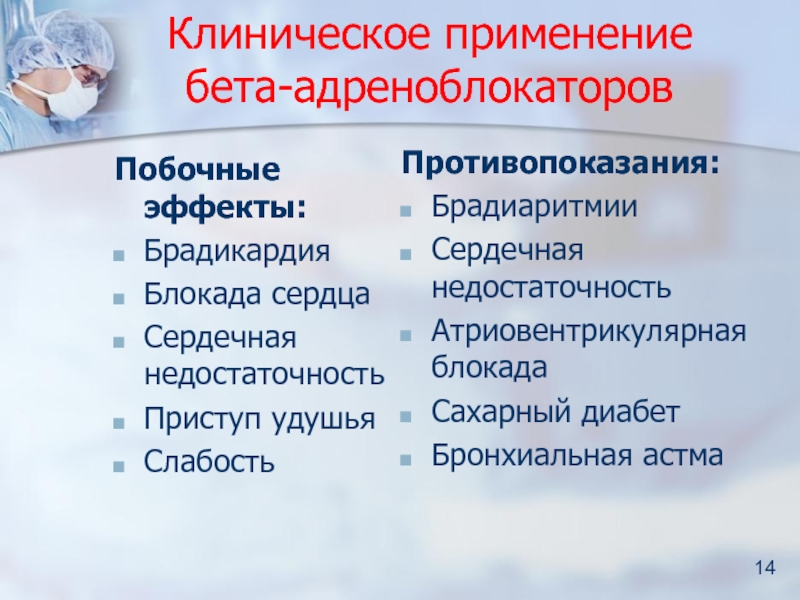 Клиническое применение бета-адреноблокаторов

Побочные эффекты:
- Брадикардия
- Блокада сердца
- Сердечная недостаточность
- Приступ удушья
- Слабость

Противопоказания:
- Брадиаритмии
- Сердечная недостаточность
- Атриовентрикулярная блокада
- Сахарный диабет
- Бронхиальная астма

14